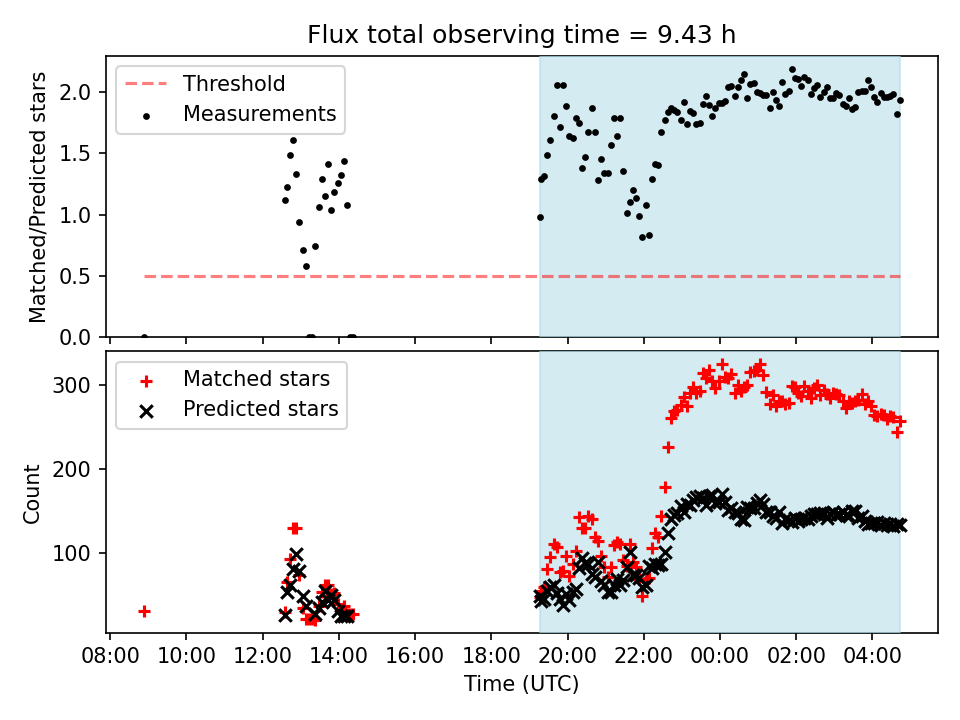 Flux total observing time = 9.43 h

Threshold
Measurements

Matched/Predicted stars

2.0
1.5
1.0
0.5
0.0

Matched stars
Predicted stars

Count

300
200
100

08:00 10:00 12:00 14:00 16:00 18:00 20:00 22:00 00:00 02:00 04:00

Time (UTC)